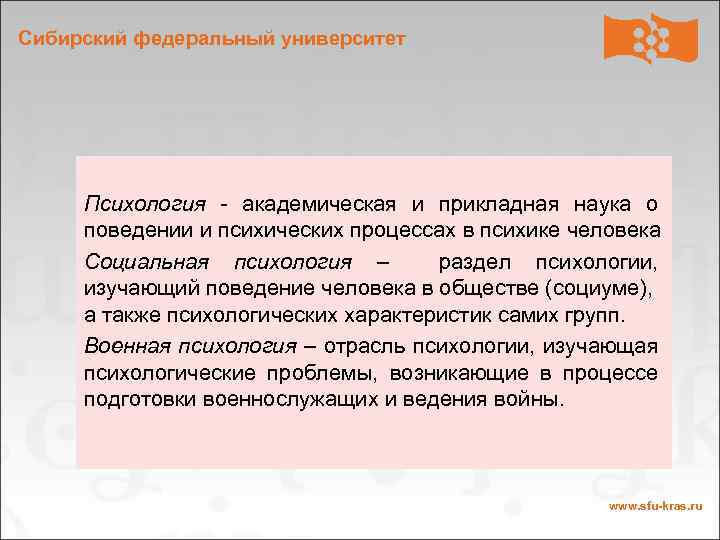 Сибирский федеральный университет

Психология - академическая и прикладная наука о поведении и психических процессах в психике человека

Социальная психология – раздел психологии, изучающий поведение человека в обществе (социуме), а также психологических характеристик самих групп.

Военная психология – отрасль психологии, изучающая психологические проблемы, возникающие в процессе подготовки военнослужащих и ведения войны.

www.sfu-kras.ru